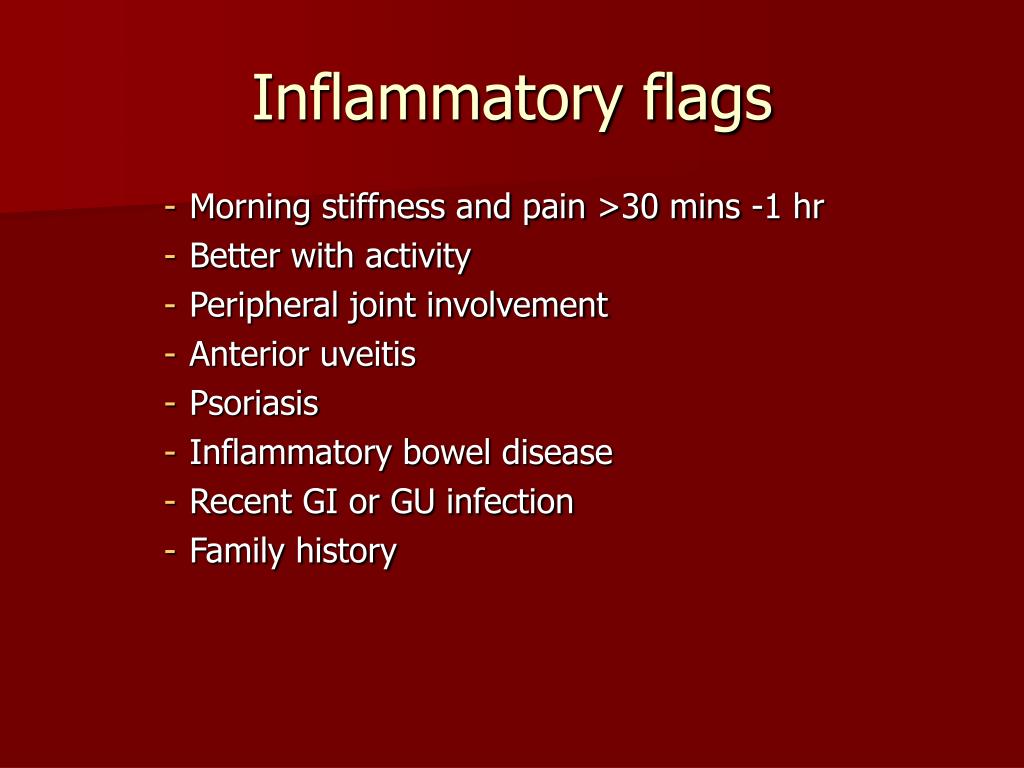 Inflammatory flags

- Morning stiffness and pain >30 mins -1 hr
- Better with activity
- Peripheral joint involvement
- Anterior uveitis
- Psoriasis
- Inflammatory bowel disease
- Recent GI or GU infection
- Family history